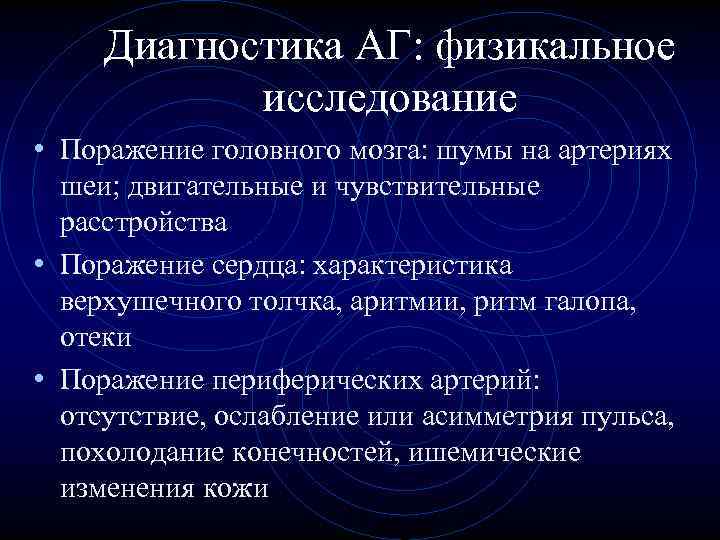 Диагностика АГ: физикальное исследование

• Поражение головного мозга: шумы на артериях шеи; двигательные и чувствительные расстройства

• Поражение сердца: характеристика верхушечного толчка, аритмии, ритм галопа, отеки

• Поражение периферических артерий: отсутствие, ослабление или асимметрия пульса, похолодание конечностей, ишемические изменения кожи